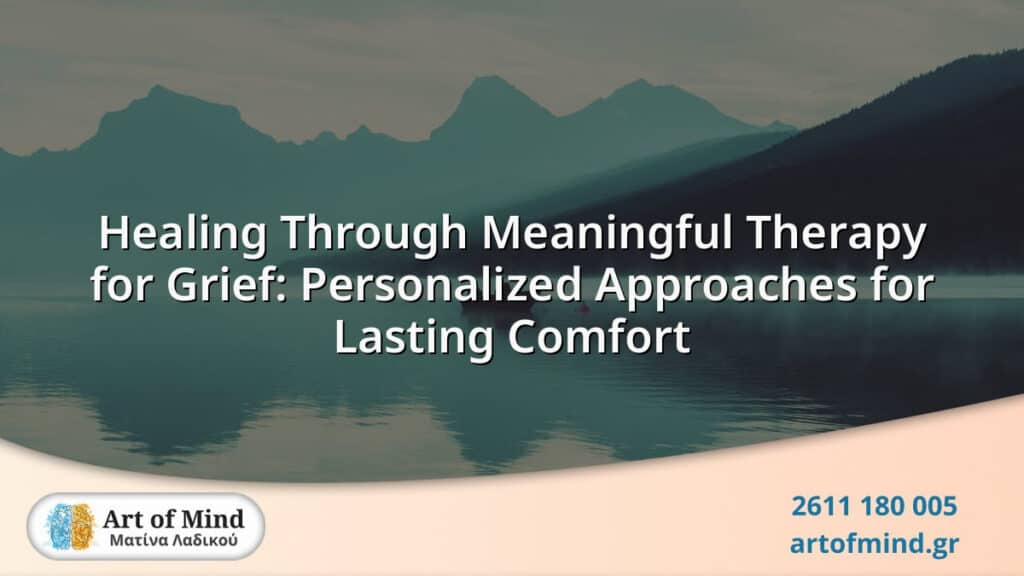 Healing Through Meaningful Therapy for Grief: Personalized Approaches for Lasting Comfort

Art of Mind
Ματίνα Λαδικού

2611 180 005
artofmind.gr